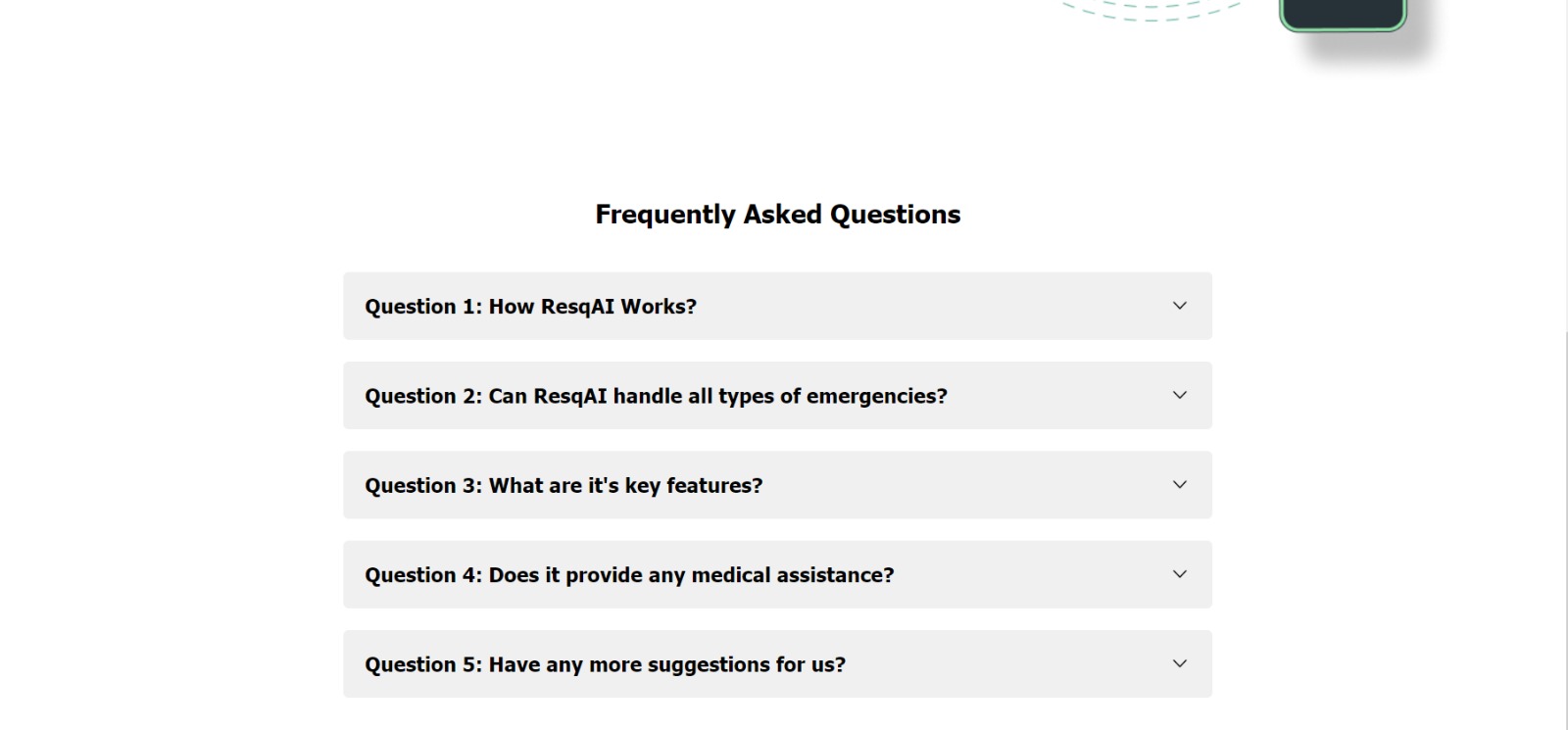 Frequently Asked Questions

Question 1: How ResqAI Works?

Question 2: Can ResqAI handle all types of emergencies?

Question 3: What are it's key features?

Question 4: Does it provide any medical assistance?

Question 5: Have any more suggestions for us?